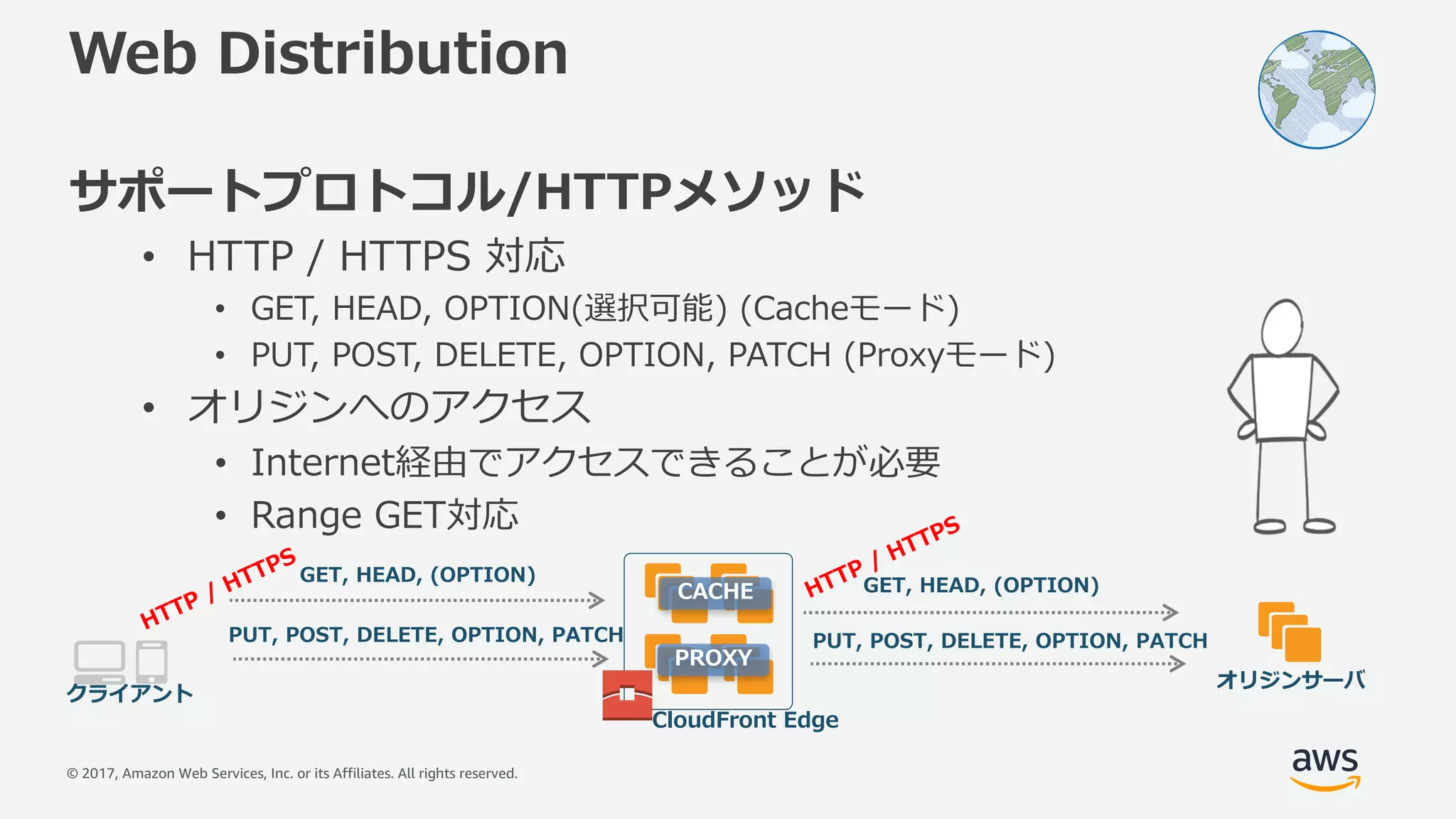 Web Distribution

サポートプロトコル/HTTPメソッド

• HTTP / HTTPS 対応
  • GET, HEAD, OPTION(選択可能) (Cacheモード)
  • PUT, POST, DELETE, OPTION, PATCH (Proxyモード)
• オリジンへのアクセス
  • Internet経由でアクセスできることが必要
  • Range GET対応

HTTP / HTTPS
GET, HEAD, (OPTION)
PUT, POST, DELETE, OPTION, PATCH
クライアント
CACHE
PROXY
CloudFront Edge
HTTP / HTTPS
GET, HEAD, (OPTION)
PUT, POST, DELETE, OPTION, PATCH
オリジンサーバ

© 2017, Amazon Web Services, Inc. or its Affiliates. All rights reserved.
aws